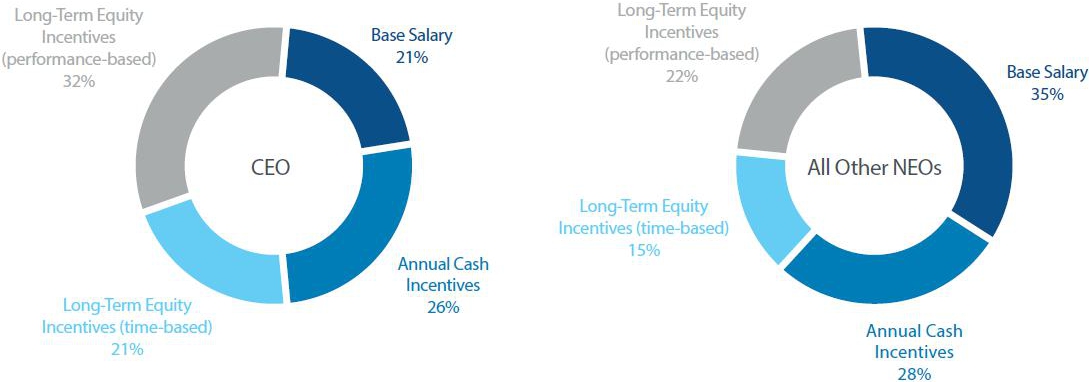 Long-Term Equity Incentives (performance-based) 32%

Base Salary 21%

CEO

Annual Cash Incentives 26%

Long-Term Equity Incentives (time-based) 21%

Long-Term Equity Incentives (performance-based) 22%

Base Salary 35%

All Other NEOs

Long-Term Equity Incentives (time-based) 15%

Annual Cash Incentives 28%